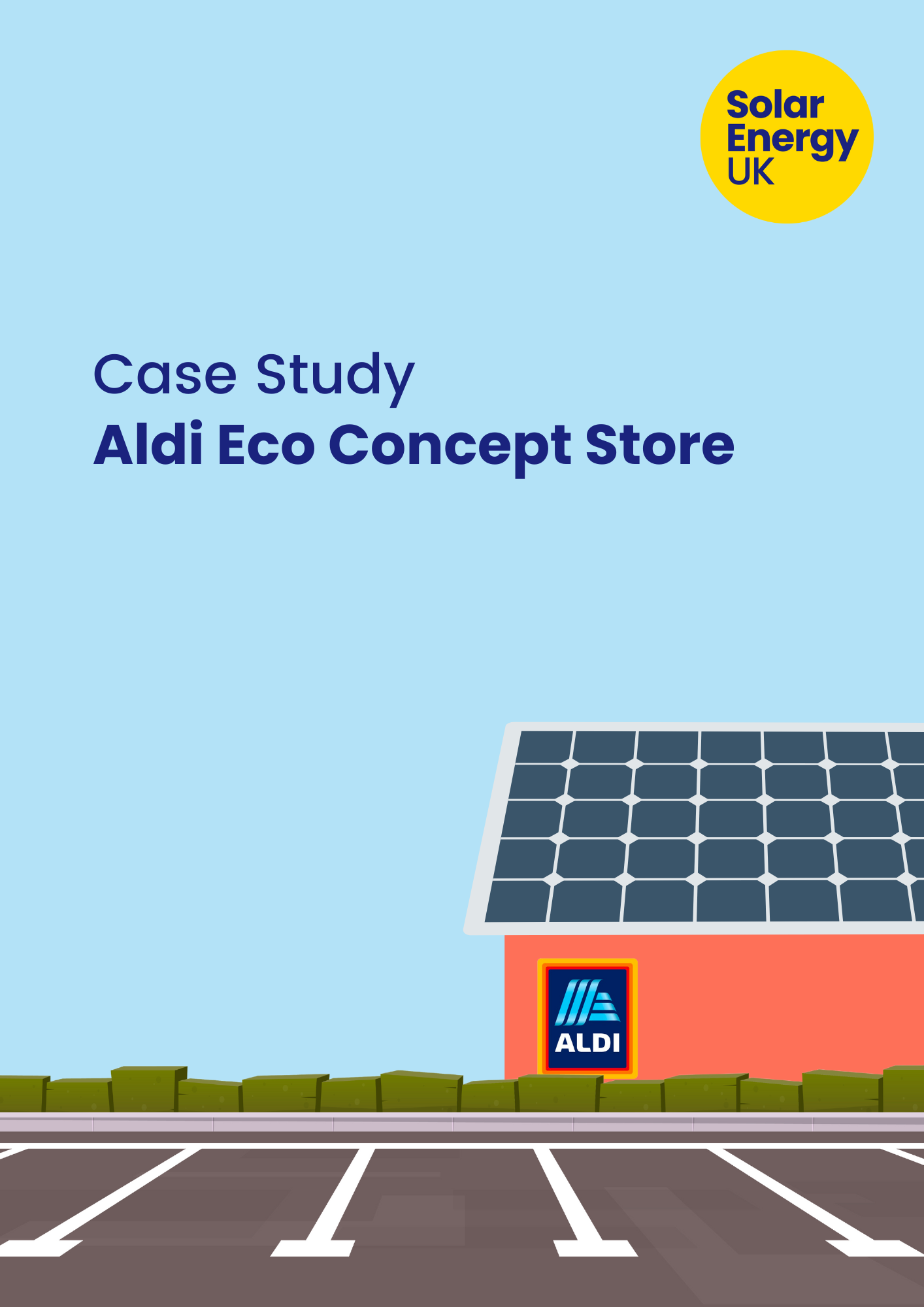 Solar Energy UK

Case Study
Aldi Eco Concept Store

ALDI